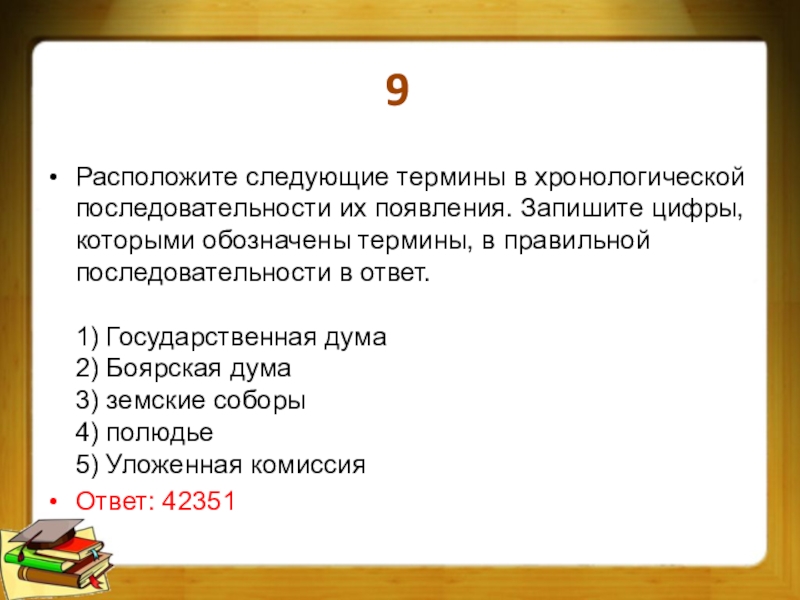 9

• Расположите следующие термины в хронологической последовательности их появления. Запишите цифры, которыми обозначены термины, в правильной последовательности в ответ.

1) Государственная дума
2) Боярская дума
3) земские соборы
4) полюдье
5) Уложенная комиссия

• Ответ: 42351